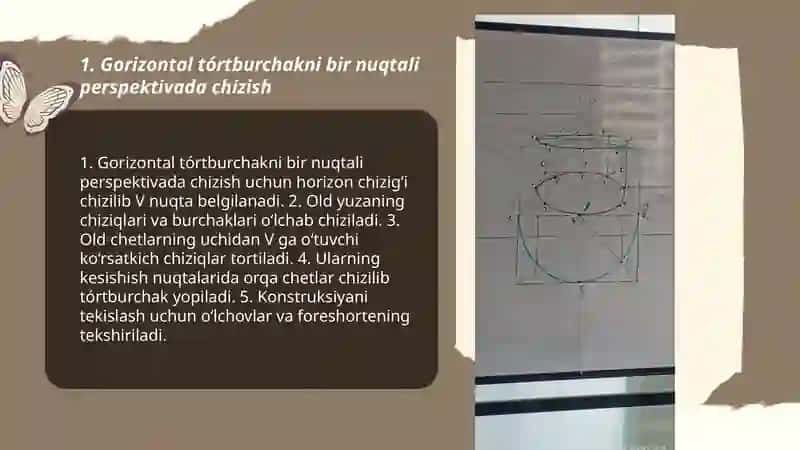 1. Gorizontal tórtburchakni bir nuqtali perspektivada chizish

1. Gorizontal tórtburchakni bir nuqtali perspektivada chizish uchun horizon chizig'i chizilib V nuqta belgilanadi. 2. Old yuzaning chiziqlari va burchaklari o'lchab chiziladi. 3. Old chetlarning uchidan V ga o'tuvchi ko'rsatkich chiziqlar tortiladi. 4. Ularning kesishish nuqtalarida orqa chetlar chizilib tórtburchak yopiladi. 5. Konstruksiyani tekislash uchun o'lchovlar va foreshortening tekshiriladi.